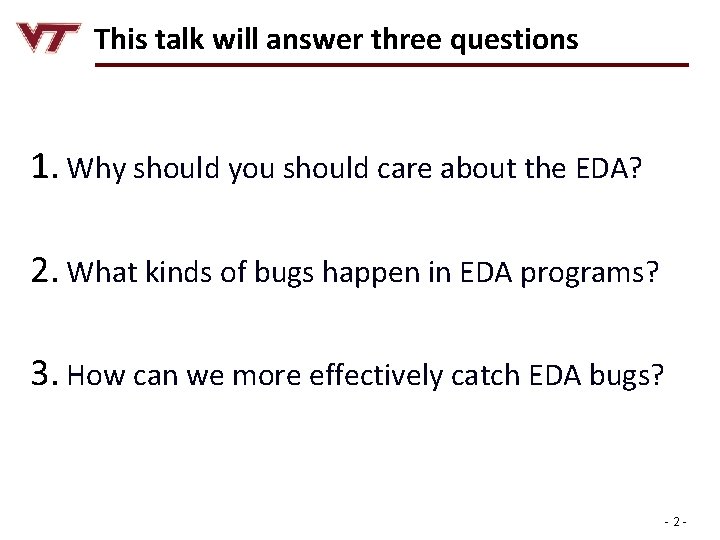 VT This talk will answer three questions

1. Why should you should care about the EDA?

2. What kinds of bugs happen in EDA programs?

3. How can we more effectively catch EDA bugs?

- 2 -